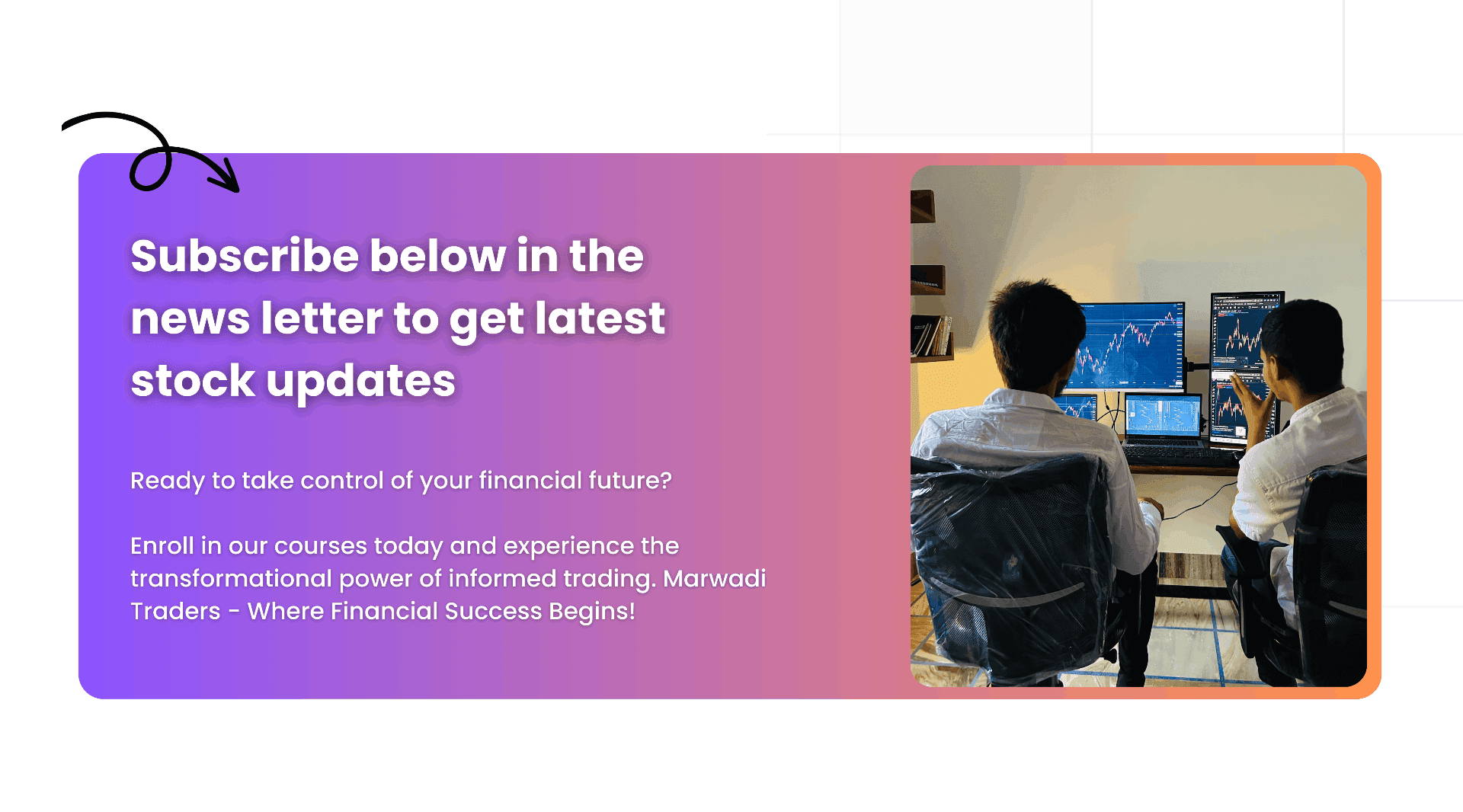 Subscribe below in the news letter to get latest stock updates

Ready to take control of your financial future?

Enroll in our courses today and experience the transformational power of informed trading. Marwadi Traders - Where Financial Success Begins!